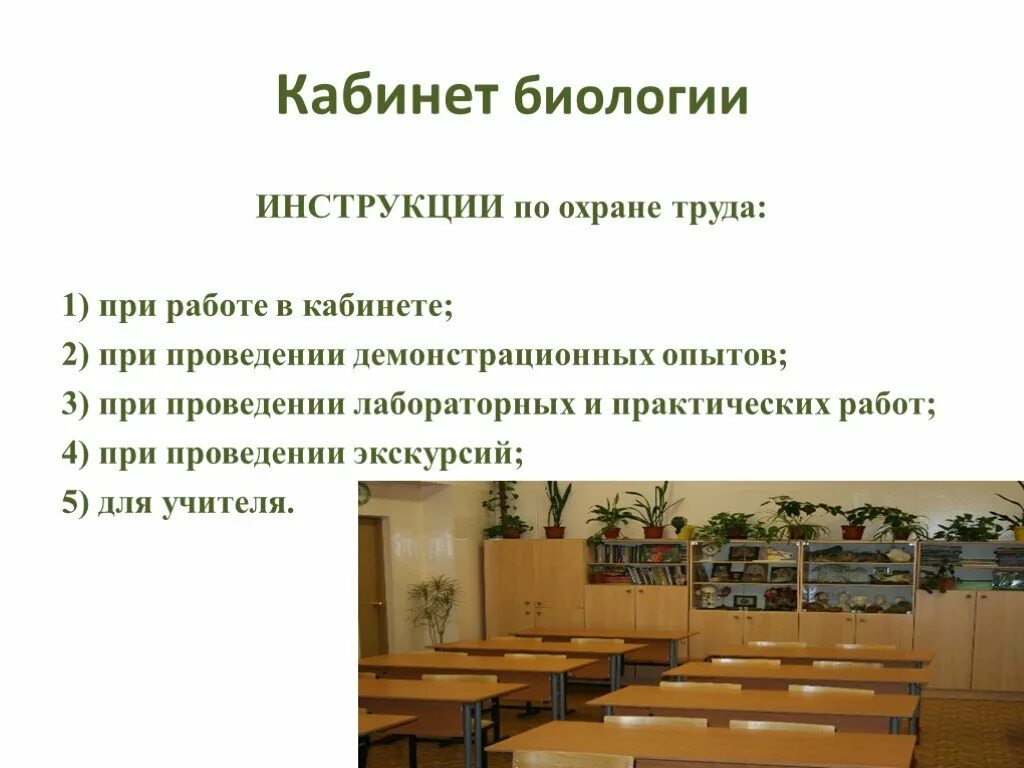 Кабинет биологии

ИНСТРУКЦИИ по охране труда:

1) при работе в кабинете;
2) при проведении демонстрационных опытов;
3) при проведении лабораторных и практических работ;
4) при проведении экскурсий;
5) для учителя.